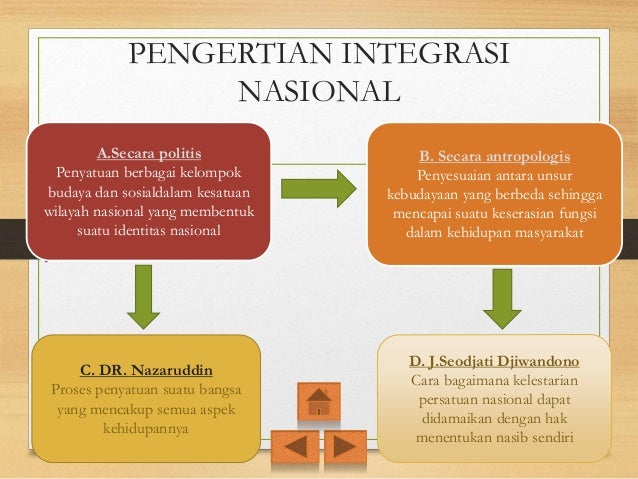 PENGERTIAN INTEGRASI NASIONAL

A.Secara politis
Penyatuan berbagai kelompok budaya dan sosialdalam kesatuan wilayah nasional yang membentuk suatu identitas nasional

B. Secara antropologis
Penyesuaian antara unsur kebudayaan yang berbeda sehingga mencapai suatu keserasian fungsi dalam kehidupan masyarakat

C. DR. Nazaruddin
Proses penyatuan suatu bangsa yang mencakup semua aspek kehidupannya

D. J.Seodjati Djiwandono
Cara bagaimana kelestarian persatuan nasional dapat didamaikan dengan hak menentukan nasib sendiri